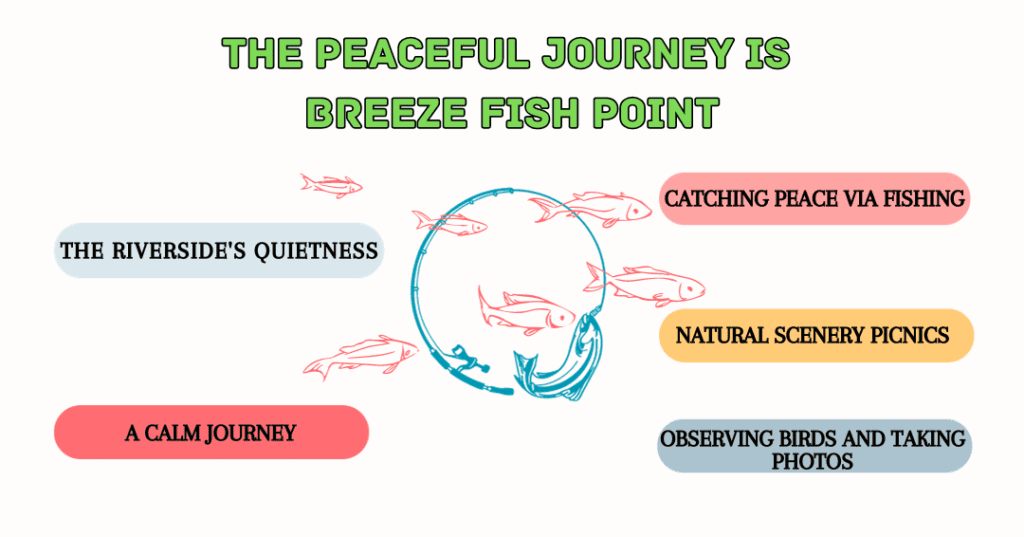 THE PEACEFUL JOURNEY IS BREEZE FISH POINT

THE RIVERSIDE'S QUIETNESS

A CALM JOURNEY

CATCHING PEACE VIA FISHING

NATURAL SCENERY PICNICS

OBSERVING BIRDS AND TAKING PHOTOS